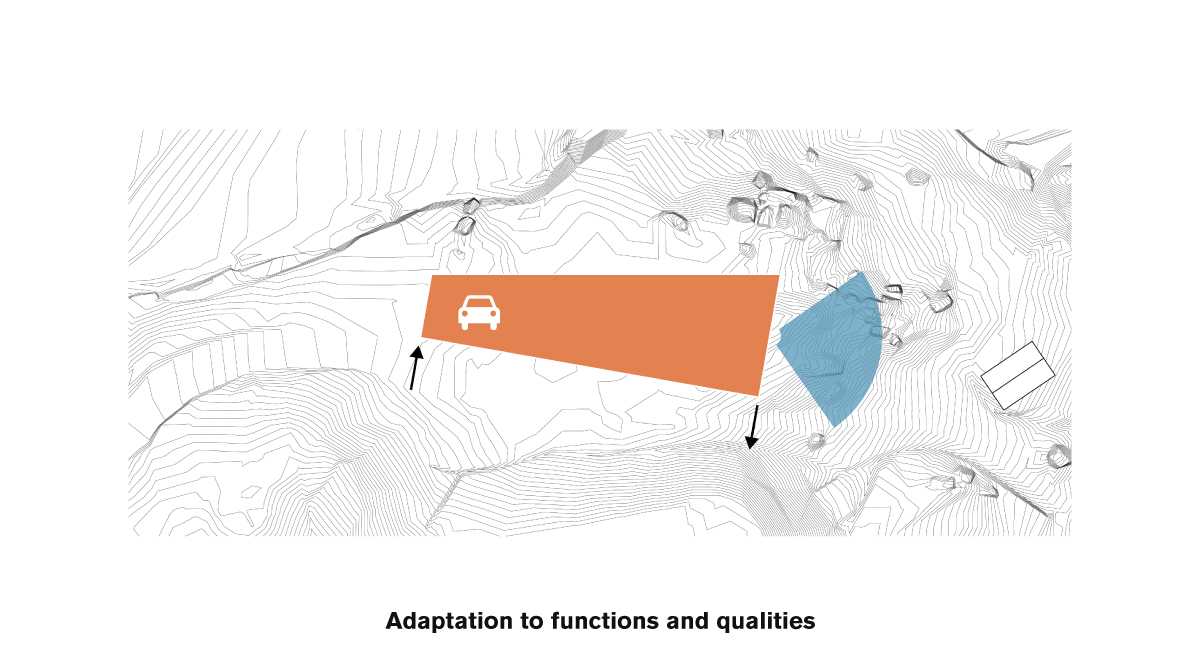 Adaptation to functions and qualities